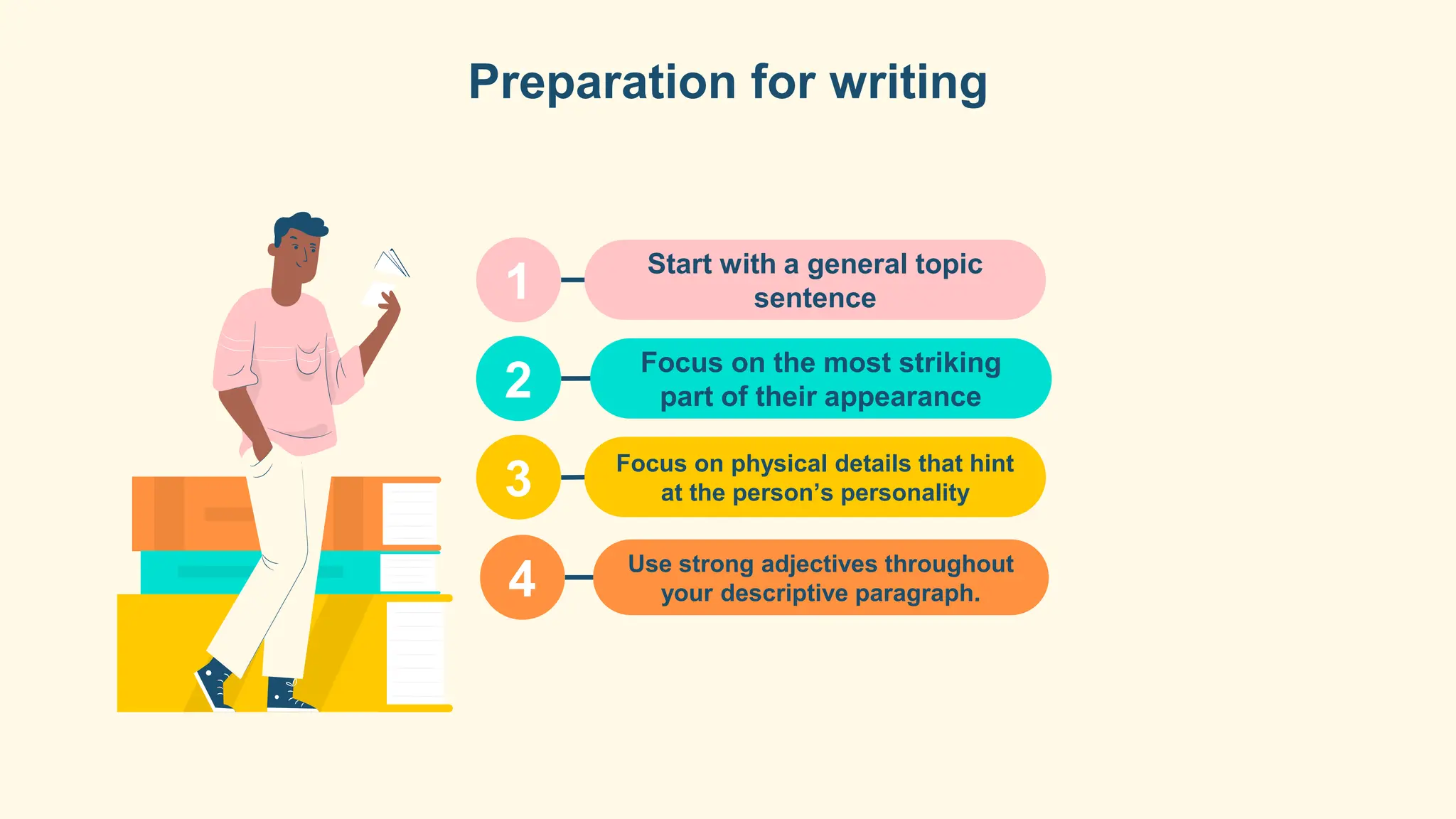 Preparation for writing

1 Start with a general topic sentence

2 Focus on the most striking part of their appearance

3 Focus on physical details that hint at the person’s personality

4 Use strong adjectives throughout your descriptive paragraph.